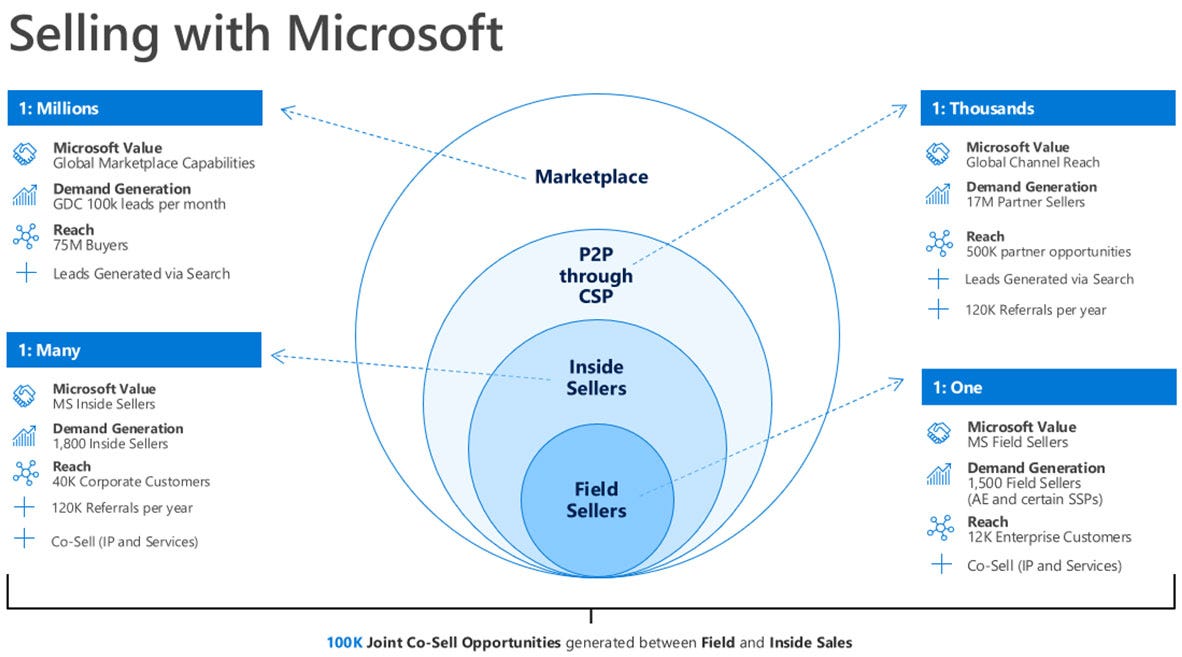 Selling with Microsoft

1: Millions

Microsoft Value
Global Marketplace Capabilities

Demand Generation
GDC 100k leads per month

Reach
75M Buyers

Leads Generated via Search

1: Many

Microsoft Value
MS Inside Sellers

Demand Generation
1,800 Inside Sellers

Reach
40K Corporate Customers

120K Referrals per year

Co-Sell (IP and Services)

Marketplace

P2P through CSP

Inside Sellers

Field Sellers

1: Thousands

Microsoft Value
Global Channel Reach

Demand Generation
17M Partner Sellers

Reach
500K partner opportunities

Leads Generated via Search

120K Referrals per year

1: One

Microsoft Value
MS Field Sellers

Demand Generation
1,500 Field Sellers
(AE and certain SSPs)

Reach
12K Enterprise Customers

Co-Sell (IP and Services)

100K Joint Co-Sell Opportunities generated between Field and Inside Sales